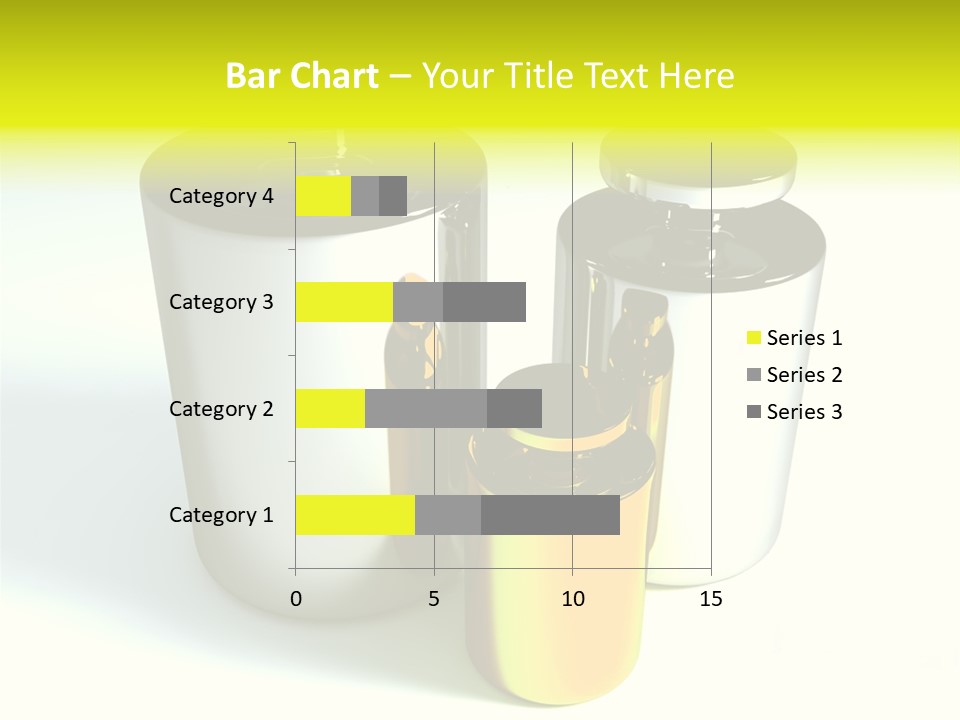 Bar Chart – Your Title Text Here

Category 4
Category 3
Category 2
Category 1

0
5
10
15

Series 1
Series 2
Series 3